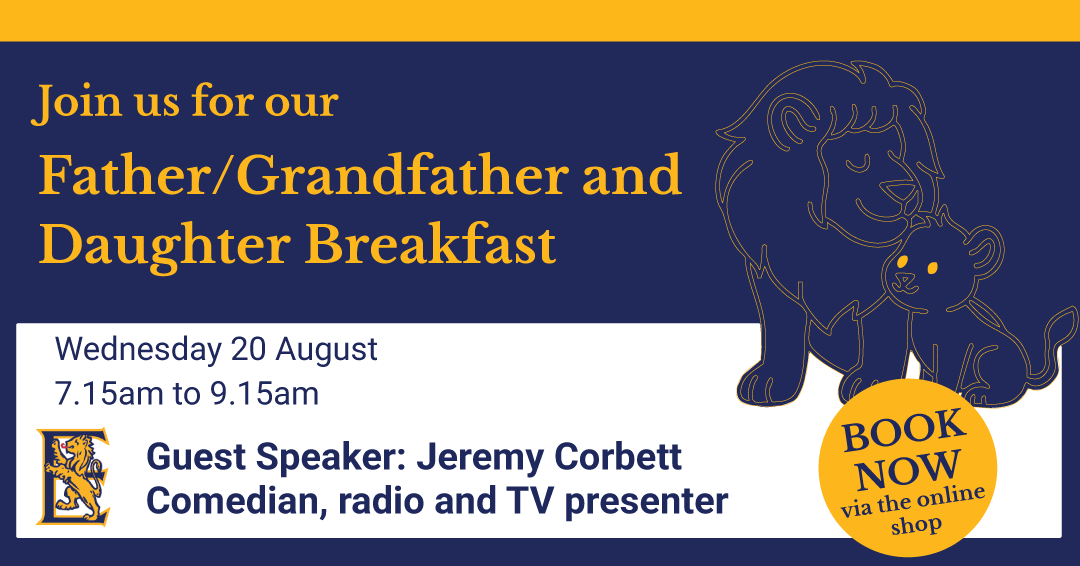 Join us for our

Father/Grandfather and Daughter Breakfast

Wednesday 20 August
7.15am to 9.15am

E

Guest Speaker: Jeremy Corbett
Comedian, radio and TV presenter

BOOK NOW
via the online shop